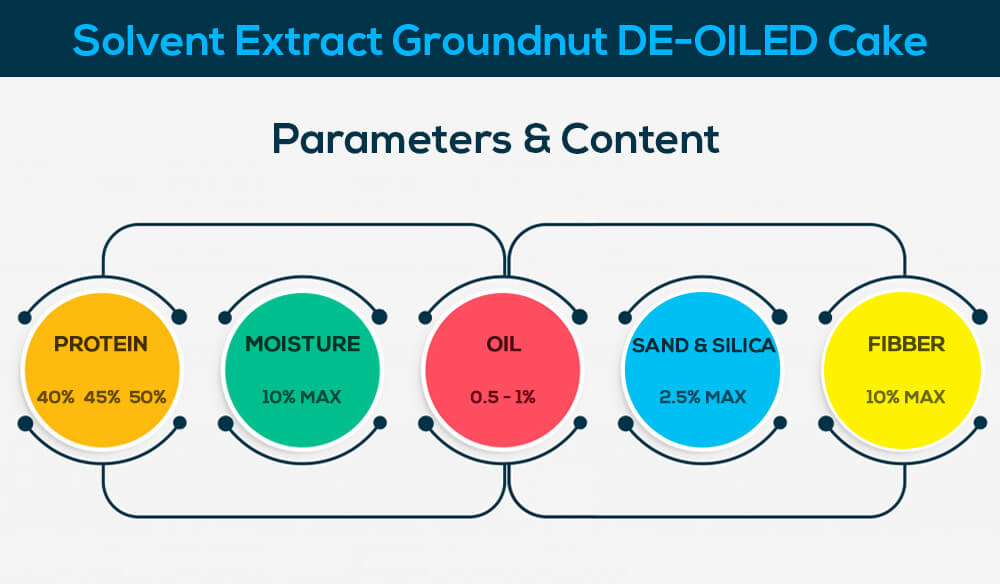 Solvent Extract Groundnut DE-OILED Cake

Parameters & Content

PROTEIN
40% 45% 50%

MOISTURE
10% MAX

OIL
0.5 - 1%

SAND & SILICA
2.5% MAX

FIBBER
10% MAX